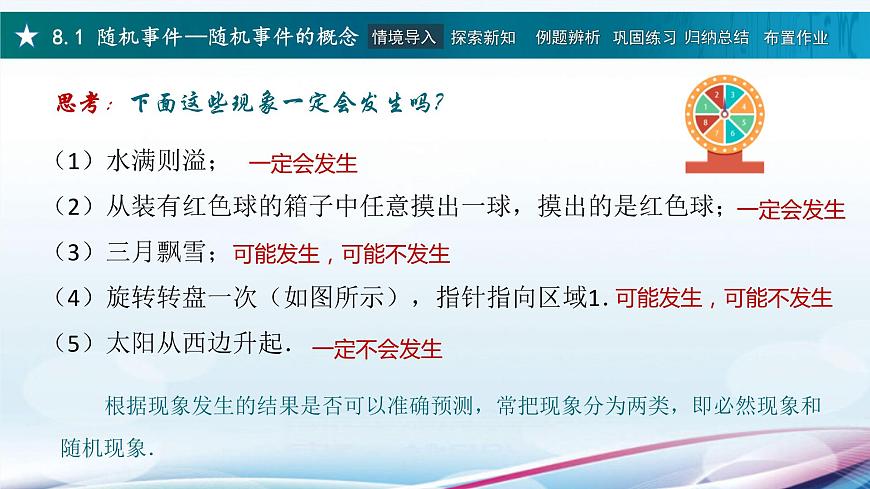 ★ 8.1 随机事件—随机事件的概念 情境导入 探索新知 例题辨析 巩固练习 归纳总结 布置作业

思考：下面这些现象一定会发生吗？

1 2 3 4 5 6 7 8

（1）水满则溢； 一定会发生

（2）从装有红色球的箱子中任意摸出一球，摸出的是红色球；一定会发生

（3）三月飘雪；可能发生，可能不发生

（4）旋转转盘一次（如图所示），指针指向区域1. 可能发生，可能不发生

（5）太阳从西边升起. 一定不会发生

根据现象发生的结果是否可以准确预测，常把现象分为两类，即必然现象和随机现象.